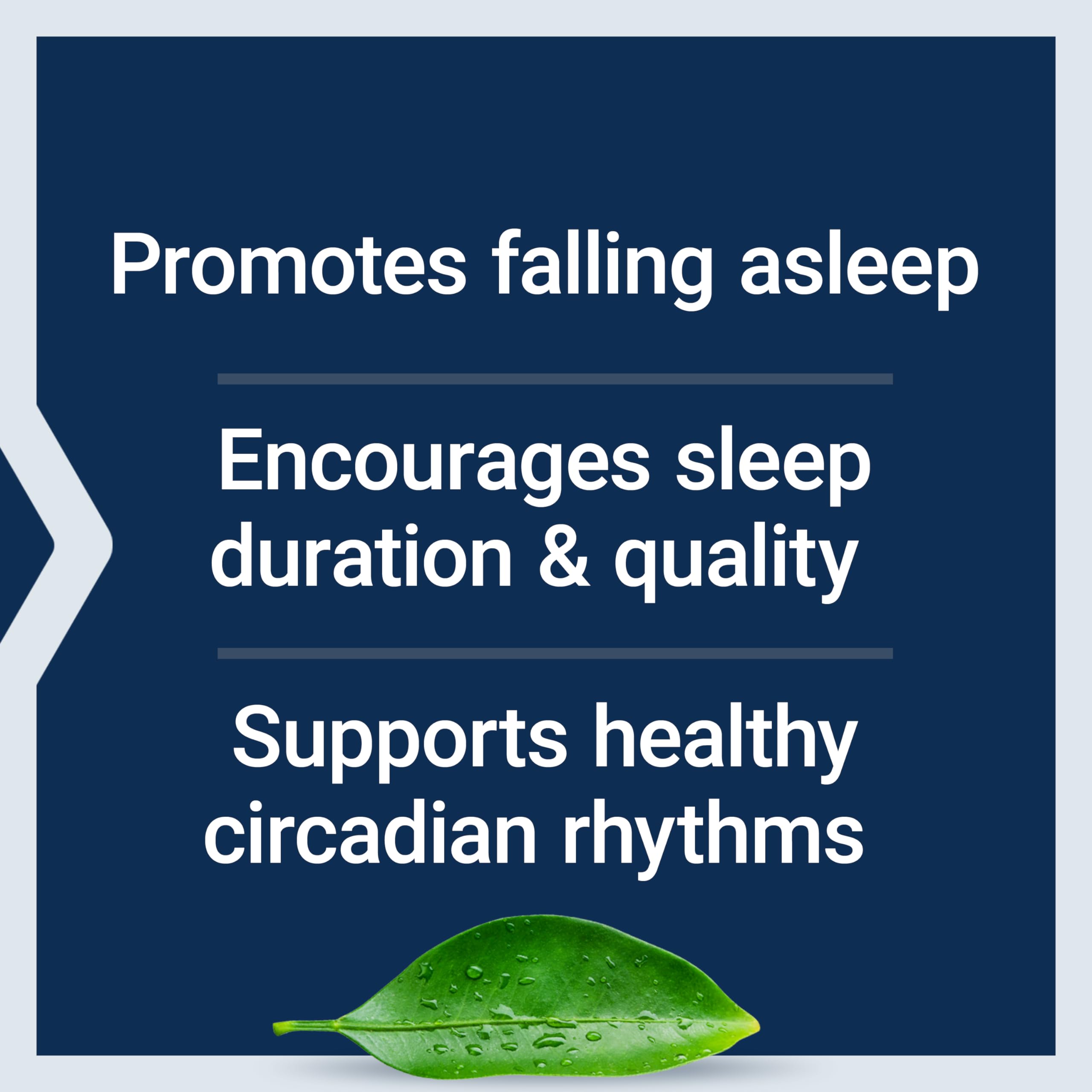 Promotes falling asleep

Encourages sleep duration & quality

Supports healthy circadian rhythms